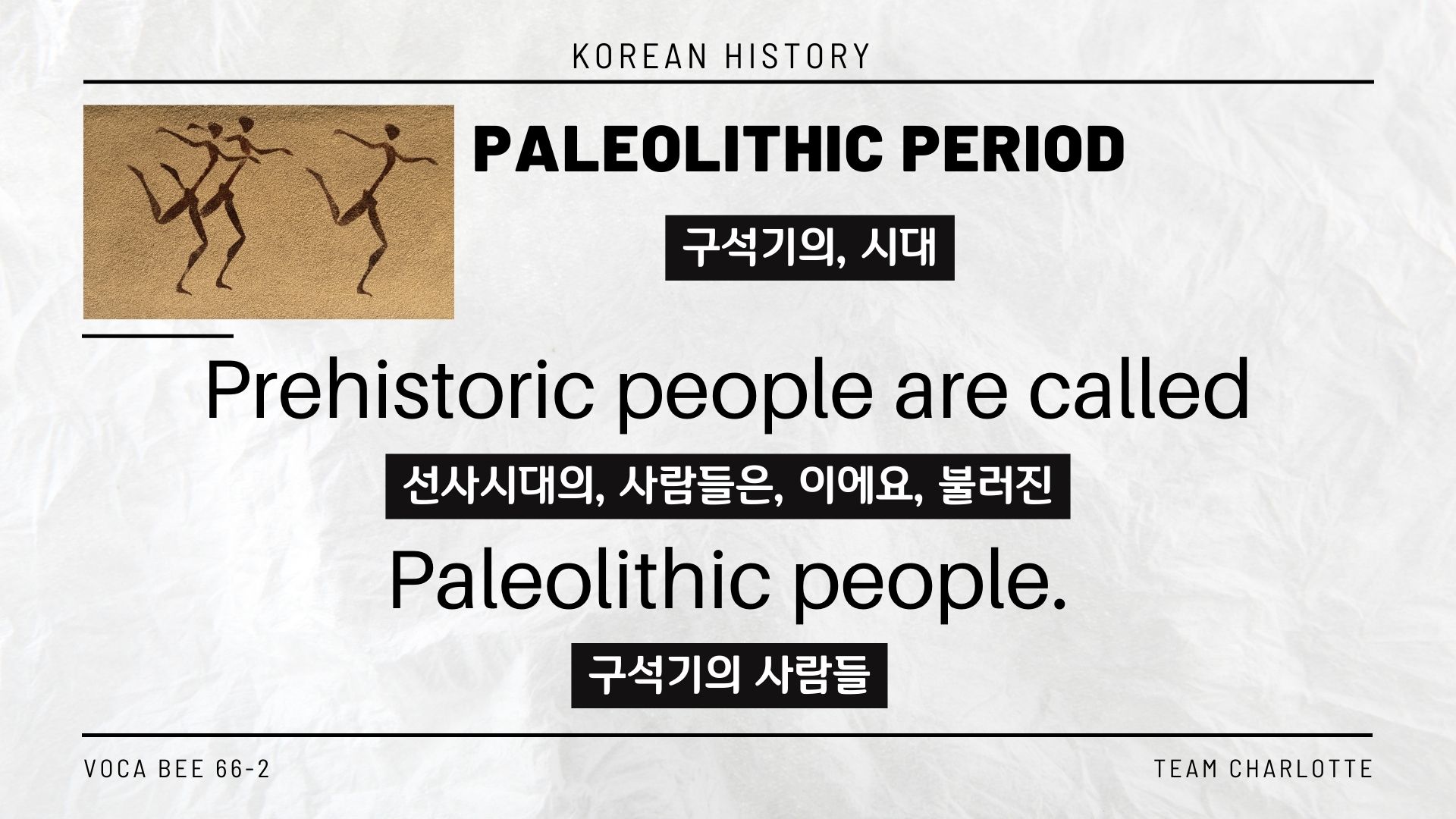 KOREAN HISTORY

PALEOLITHIC PERIOD

구석기의, 시대

Prehistoric people are called

선사시대의, 사람들은, 이에요, 불러진

Paleolithic people.

구석기의 사람들

VOCA BEE 66-2

TEAM CHARLOTTE